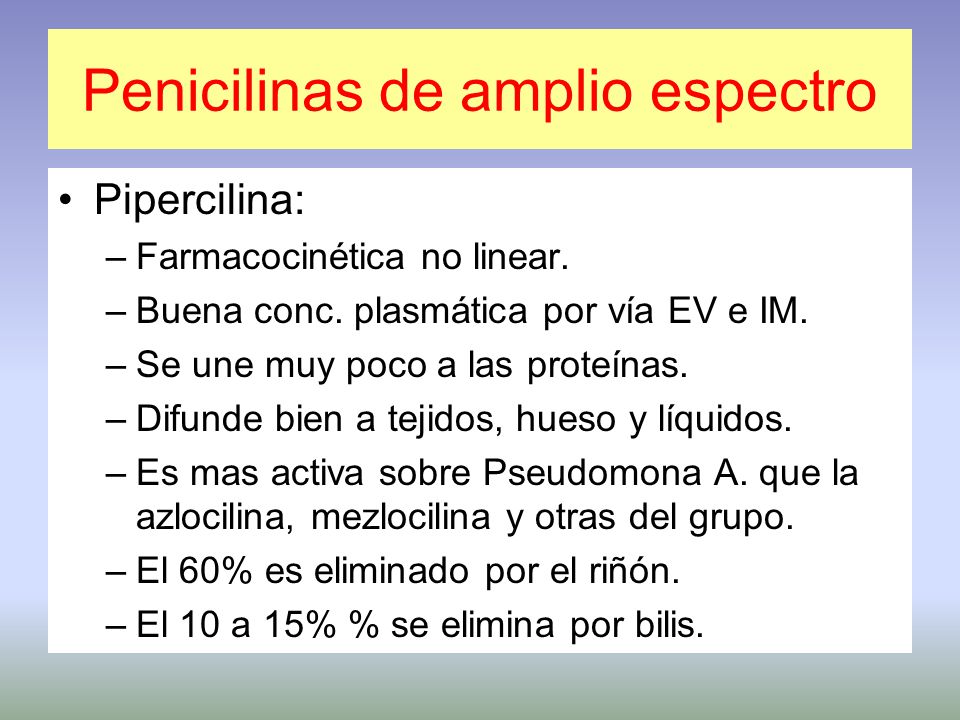 Penicilinas de amplio espectro

• Pipercilina:
– Farmacocinética no linear.
– Buena conc. plasmática por vía EV e IM.
– Se une muy poco a las proteínas.
– Difunde bien a tejidos, hueso y líquidos.
– Es mas activa sobre Pseudomona A. que la azlocilina, mezlocilina y otras del grupo.
– El 60% es eliminado por el riñón.
– El 10 a 15% % se elimina por bilis.